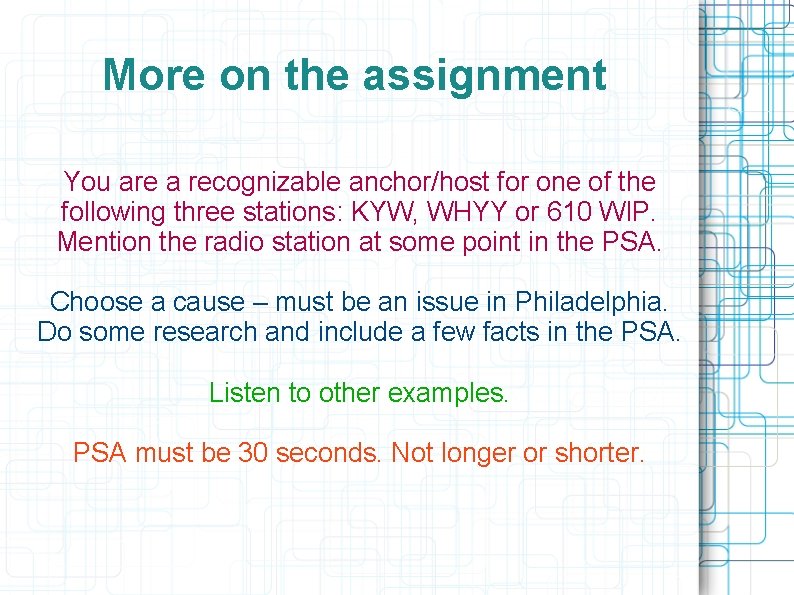 More on the assignment

You are a recognizable anchor/host for one of the following three stations: KYW, WHYY or 610 WIP. Mention the radio station at some point in the PSA.

Choose a cause – must be an issue in Philadelphia. Do some research and include a few facts in the PSA.

Listen to other examples.

PSA must be 30 seconds. Not longer or shorter.